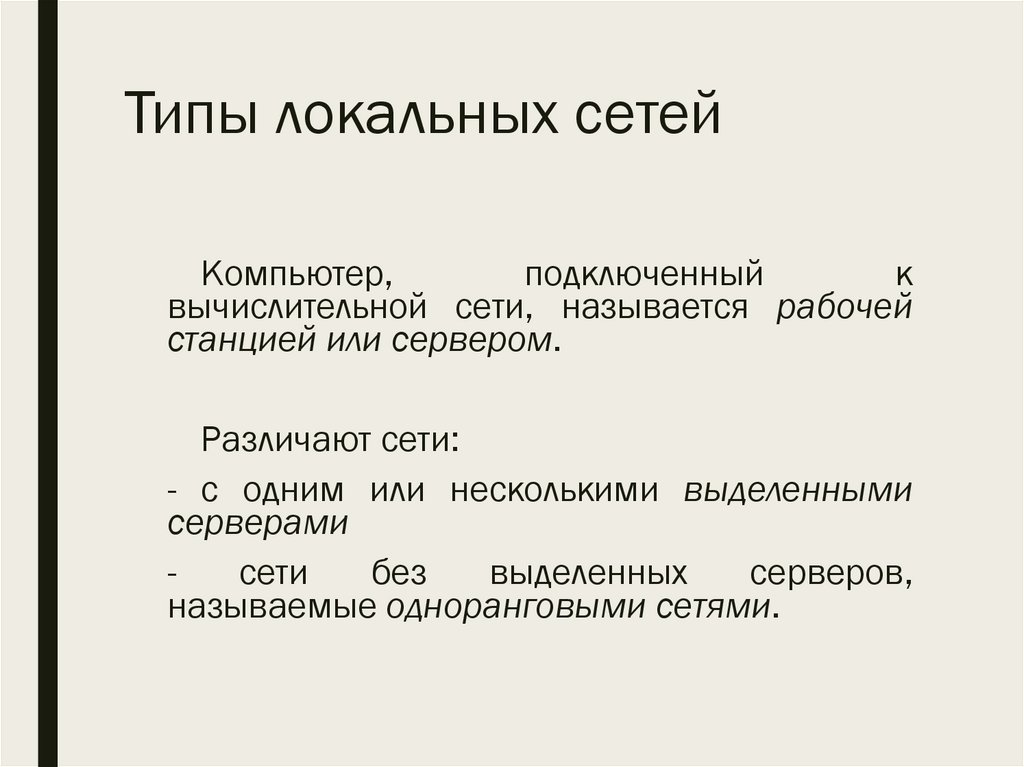 Типы локальных сетей

Компьютер, подключенный к вычислительной сети, называется рабочей станцией или сервером.

Различают сети:

- с одним или несколькими выделенными серверами

- сети без выделенных серверов, называемые одноранговыми сетями.